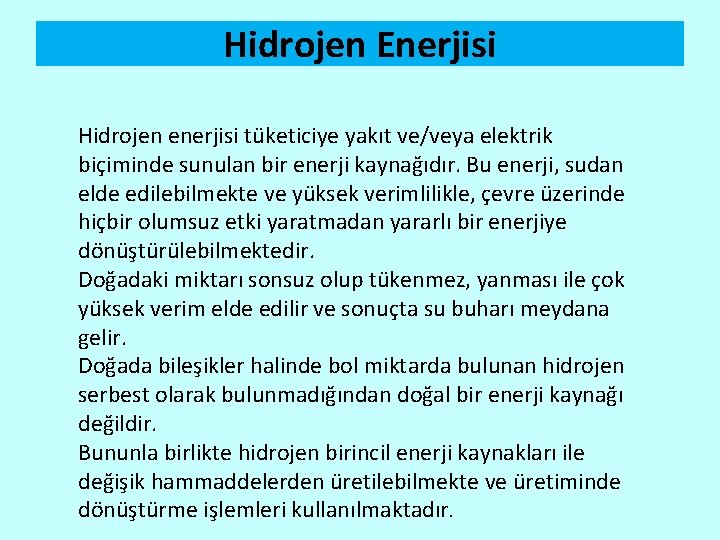 Hidrojen Enerjisi

Hidrojen enerjisi tüketiciye yakıt ve/veya elektrik biçiminde sunulan bir enerji kaynağıdır. Bu enerji, sudan elde edilebilmekte ve yüksek verimlilikle, çevre üzerinde hiçbir olumsuz etki yaratmadan yararlı bir enerjiye dönüştürülebilmektedir.
Doğadaki miktarı sonsuz olup tükenmez, yanması ile çok yüksek verim elde edilir ve sonuçta su buharı meydana gelir.
Doğada bileşikler halinde bol miktarda bulunan hidrojen serbest olarak bulunmadığından doğal bir enerji kaynağı değildir.
Bununla birlikte hidrojen birincil enerji kaynakları ile değişik hammaddelerden üretilebilmekte ve üretiminde dönüştürme işlemleri kullanılmaktadır.